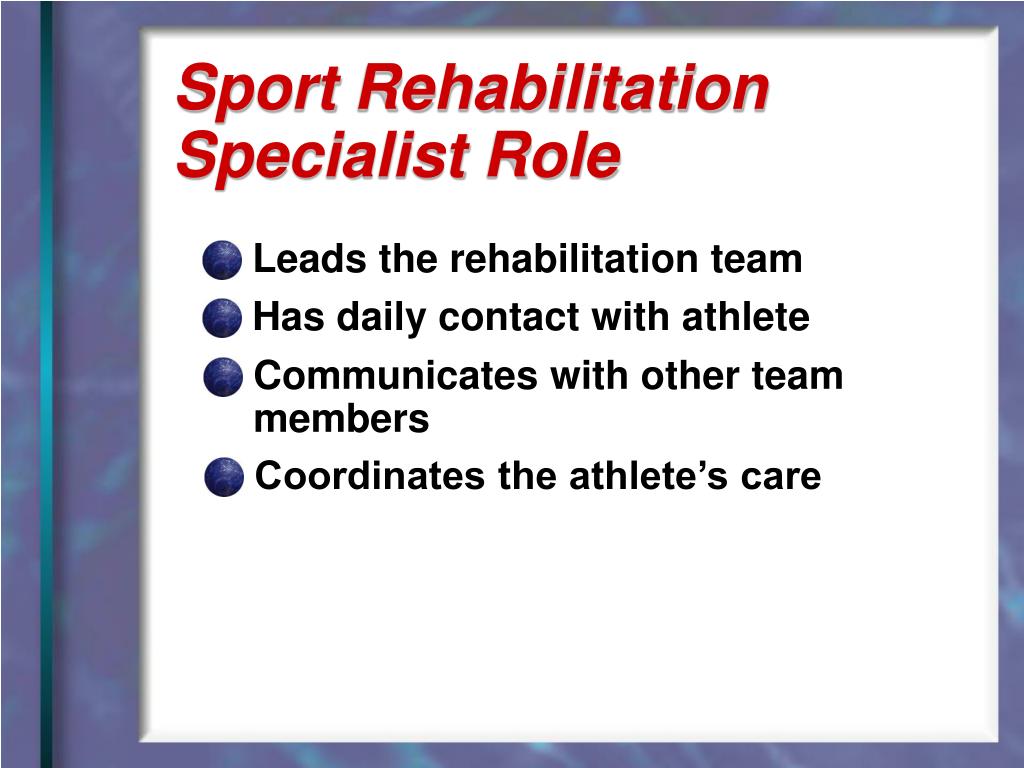 Sport Rehabilitation Specialist Role

Leads the rehabilitation team

Has daily contact with athlete

Communicates with other team members

Coordinates the athlete’s care